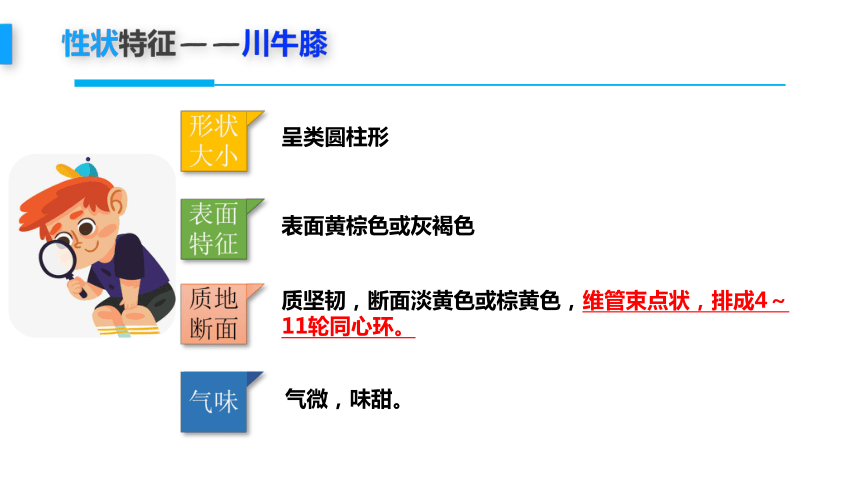 性状特征——川牛膝

形状大小
呈类圆柱形

表面特征
表面黄棕色或灰褐色

质地断面
质坚韧，断面淡黄色或棕黄色，维管束点状，排成4～11轮同心环。

气味
气微，味甜。